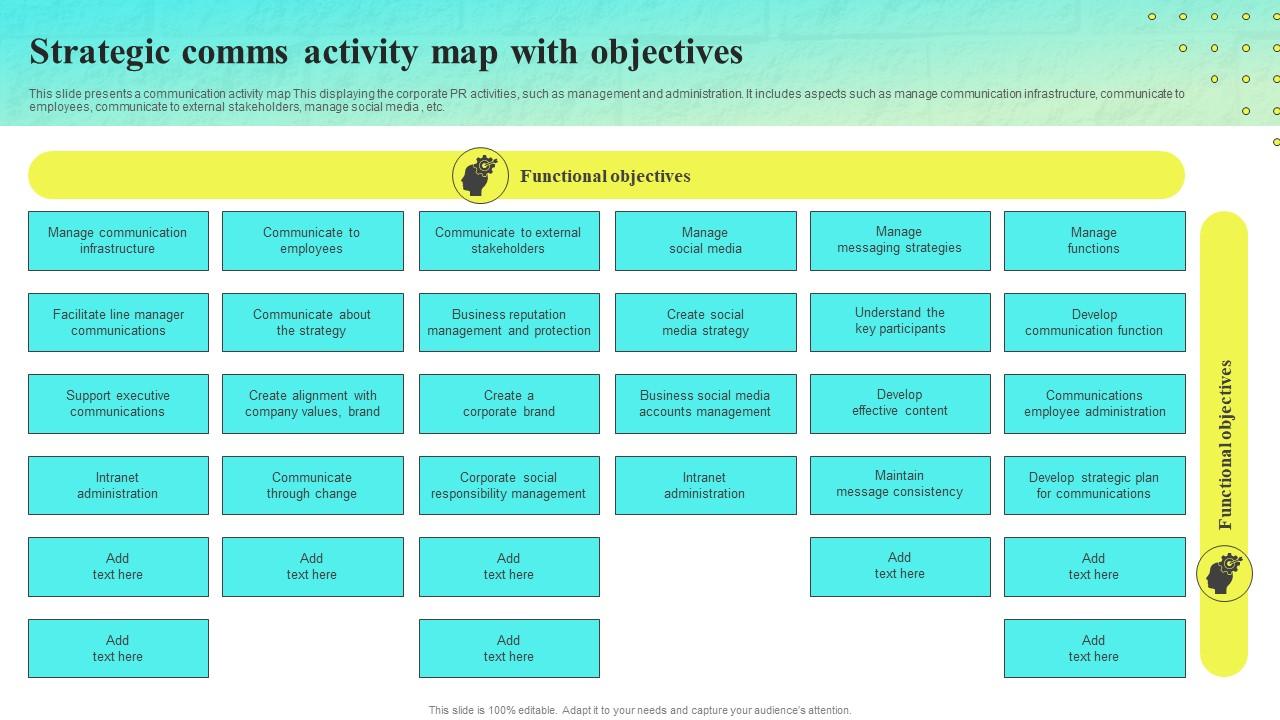 Strategic comms activity map with objectives

This slide presents a communication activity map This displaying the corporate PR activities, such as management and administration. It includes aspects such as manage communication infrastructure, communicate to employees, communicate to external stakeholders, manage social media , etc.

Functional objectives

Manage communication infrastructure

Facilitate line manager communications

Support executive communications

Intranet administration

Add text here

Add text here

Communicate to employees

Communicate about the strategy

Create alignment with company values, brand

Communicate through change

Add text here

Communicate to external stakeholders

Business reputation management and protection

Create a corporate brand

Corporate social responsibility management

Add text here

Add text here

Manage social media

Create social media strategy

Business social media accounts management

Intranet administration

Manage messaging strategies

Understand the key participants

Develop effective content

Maintain message consistency

Add text here

Manage functions

Develop communication function

Communications employee administration

Develop strategic plan for communications

Add text here

Add text here

Functional objectives

This slide is 100% editable. Adapt it to your needs and capture your audience's attention.